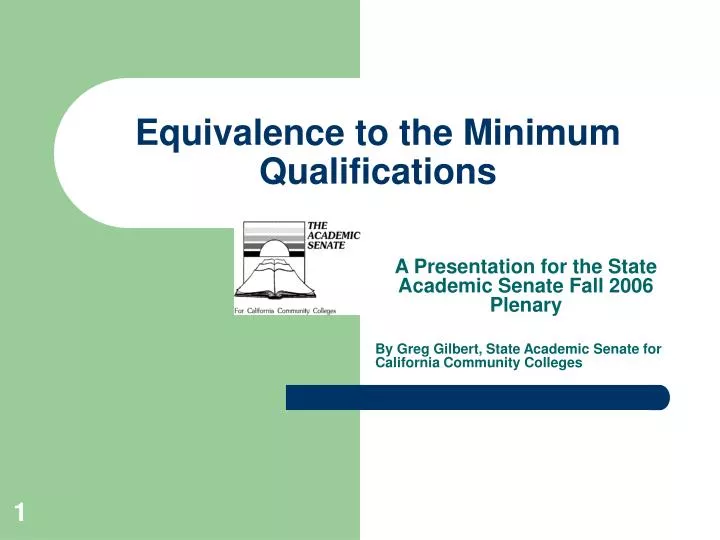 Equivalence to the Minimum Qualifications

THE ACADEMIC SENATE

For California Community Colleges

A Presentation for the State Academic Senate Fall 2006 Plenary

By Greg Gilbert, State Academic Senate for California Community Colleges

1